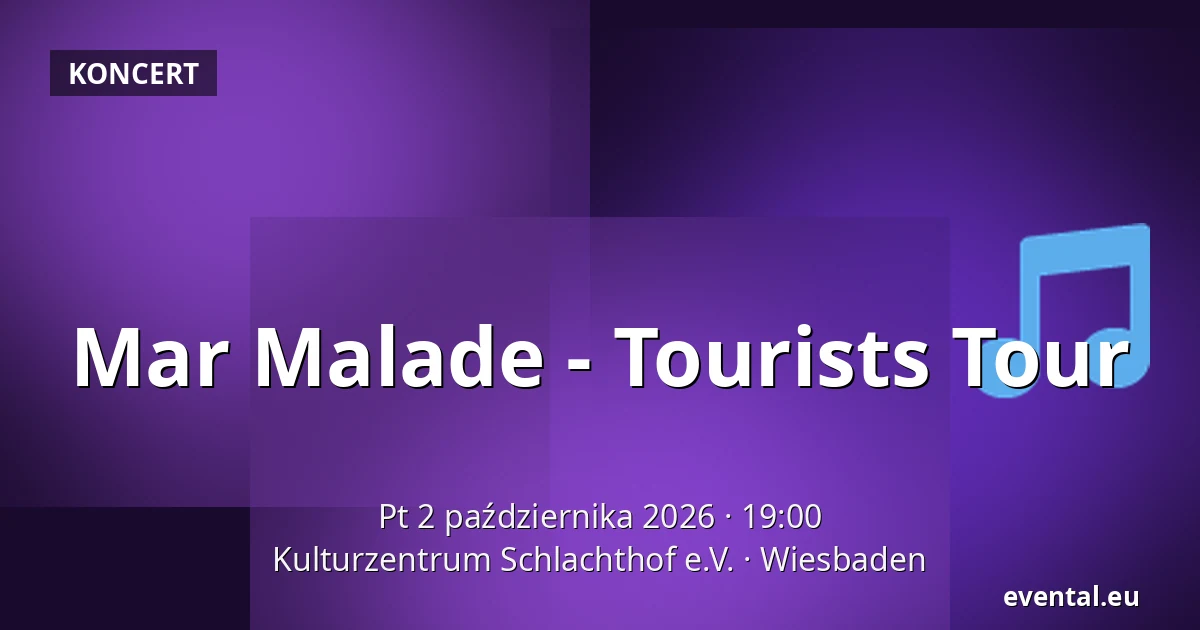 KONCERT

Mar Malade - Tourists Tour

Pt 2 października 2026 · 19:00
Kulturzentrum Schlachthof e.V. · Wiesbaden

evental.eu